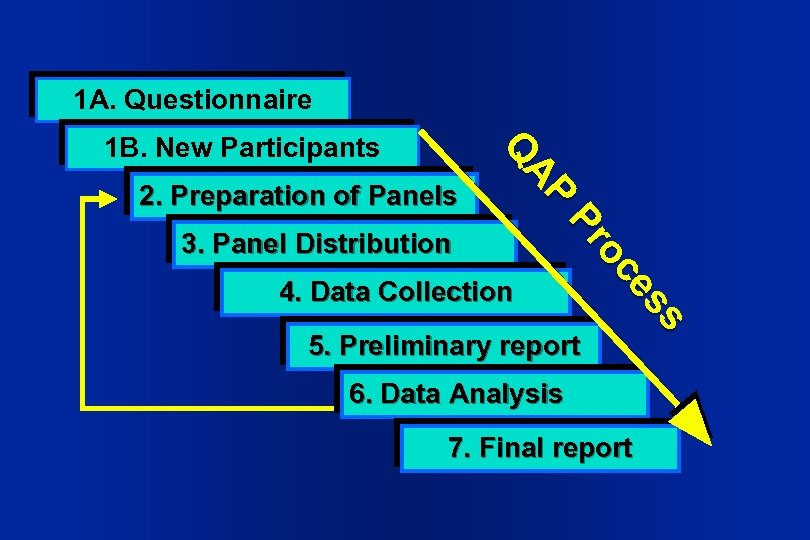 1A. Questionnaire

1B. New Participants

2. Preparation of Panels

3. Panel Distribution

4. Data Collection

5. Preliminary report

6. Data Analysis

7. Final report

QAP Process